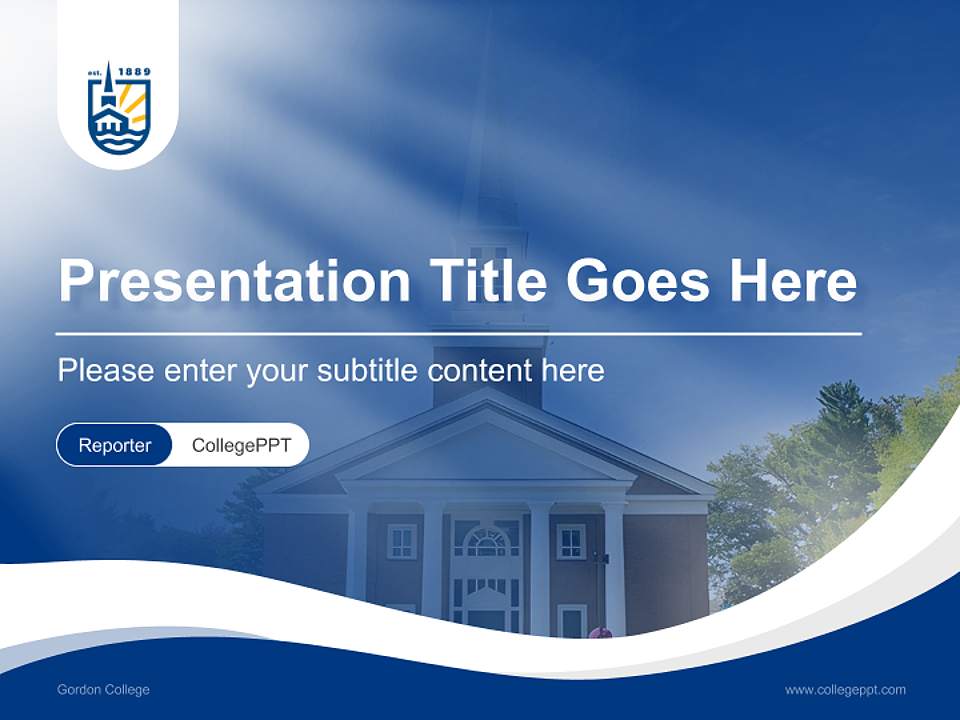 est. 1889

Presentation Title Goes Here

Please enter your subtitle content here

Reporter CollegePPT

Gordon College

www.collegeppt.com